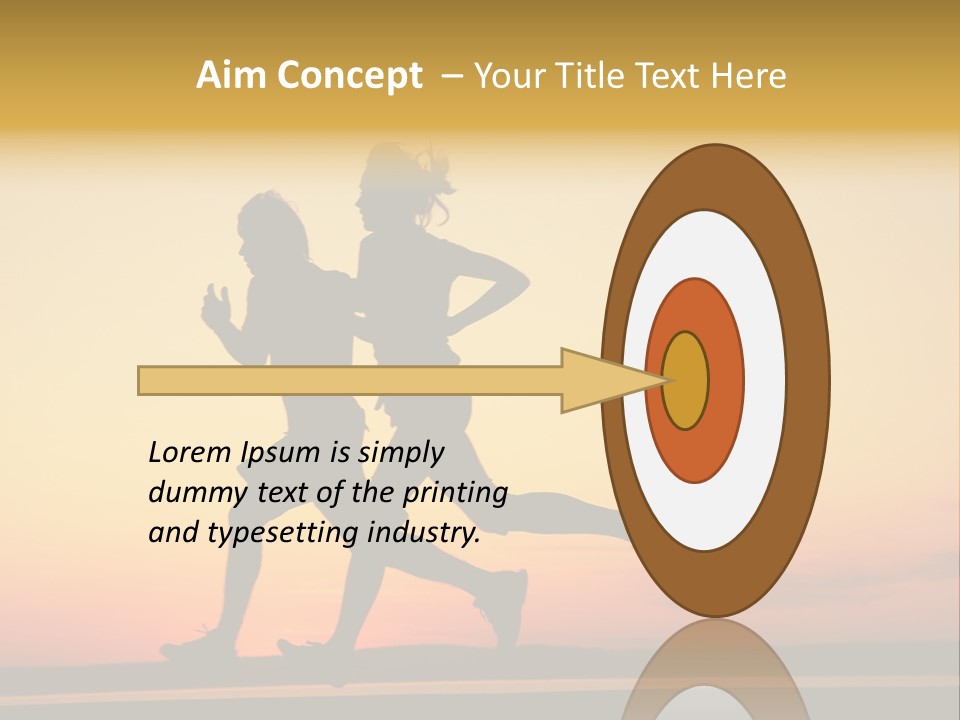 Aim Concept – Your Title Text Here

Lorem Ipsum is simply dummy text of the printing and typesetting industry.